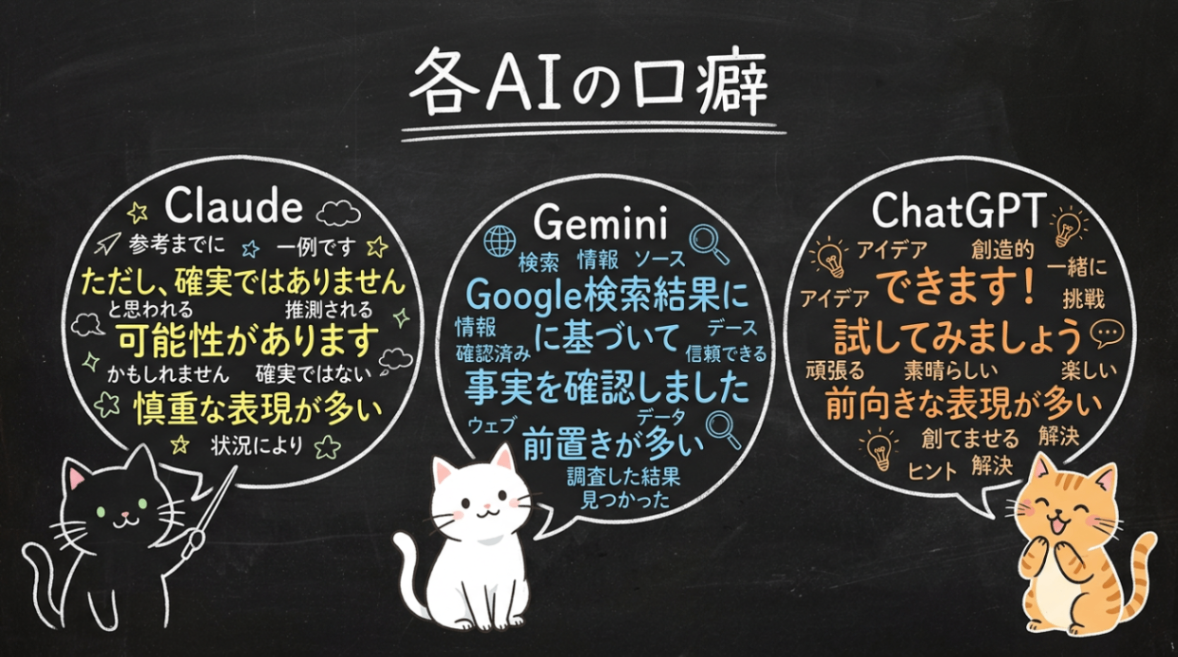 各AIの口癖

Claude
参考までに 一例です
ただし、確実ではありません
と思われる 推測される
可能性があります
かもしれません 確実ではない
慎重な表現が多い
状況により

Gemini
検索 情報 ソース
Google検索結果に
情報 に基づいて デース
確認済み 信頼できる
事実を確認しました
ウェブ データ
前置きが多い
調査した結果
見つかった

ChatGPT
アイデア 創造的
アイデア できます！ 一緒に
挑戦
試してみましょう
頑張る 素晴らしい 楽しい
前向きな表現が多い
創てませる 解決
ヒント 解決